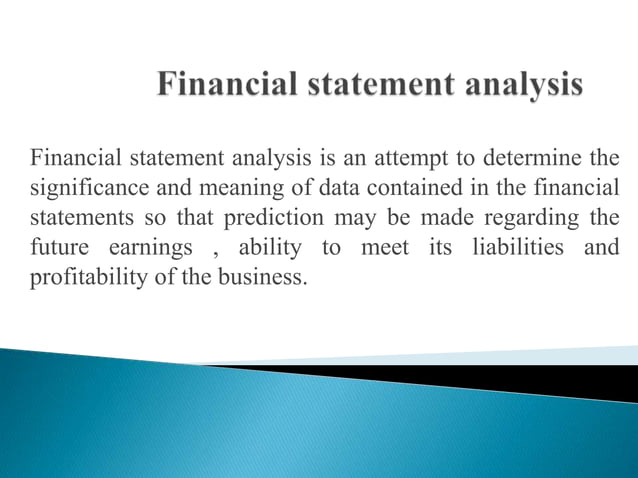 Financial statement analysis

Financial statement analysis is an attempt to determine the significance and meaning of data contained in the financial statements so that prediction may be made regarding the future earnings , ability to meet its liabilities and profitability of the business.